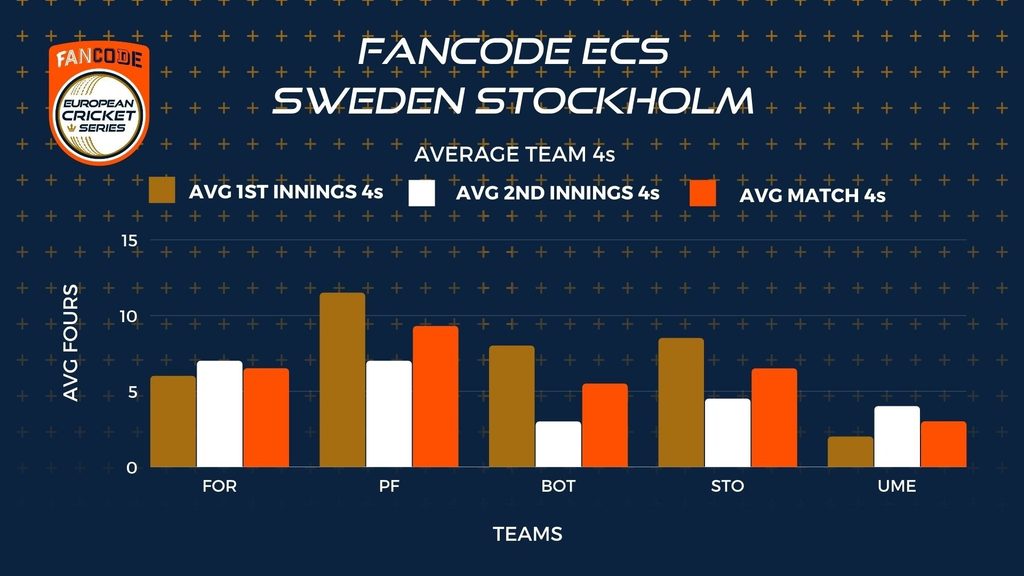 FANCODE
EUROPEAN CRICKET SERIES

FANCODE ECS
SWEDEN STOCKHOLM

AVERAGE TEAM 4s

AVG 1ST INNINGS 4s
AVG 2ND INNINGS 4s
AVG MATCH 4s

AVG FOURS

15
10
5
0

FOR
PF
BOT
STO
UME

TEAMS